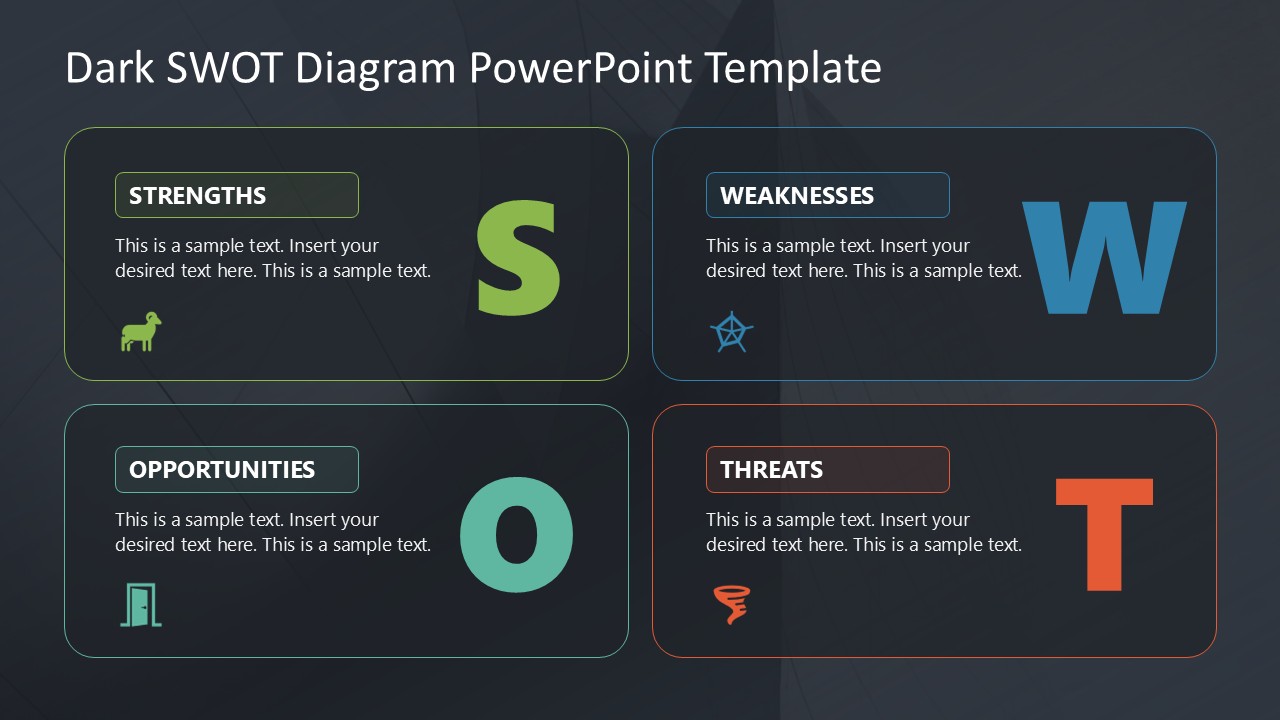 Dark SWOT Diagram PowerPoint Template

STRENGTHS

This is a sample text. Insert your desired text here. This is a sample text.

S

WEAKNESSES

This is a sample text. Insert your desired text here. This is a sample text.

W

OPPORTUNITIES

This is a sample text. Insert your desired text here. This is a sample text.

O

THREATS

This is a sample text. Insert your desired text here. This is a sample text.

T